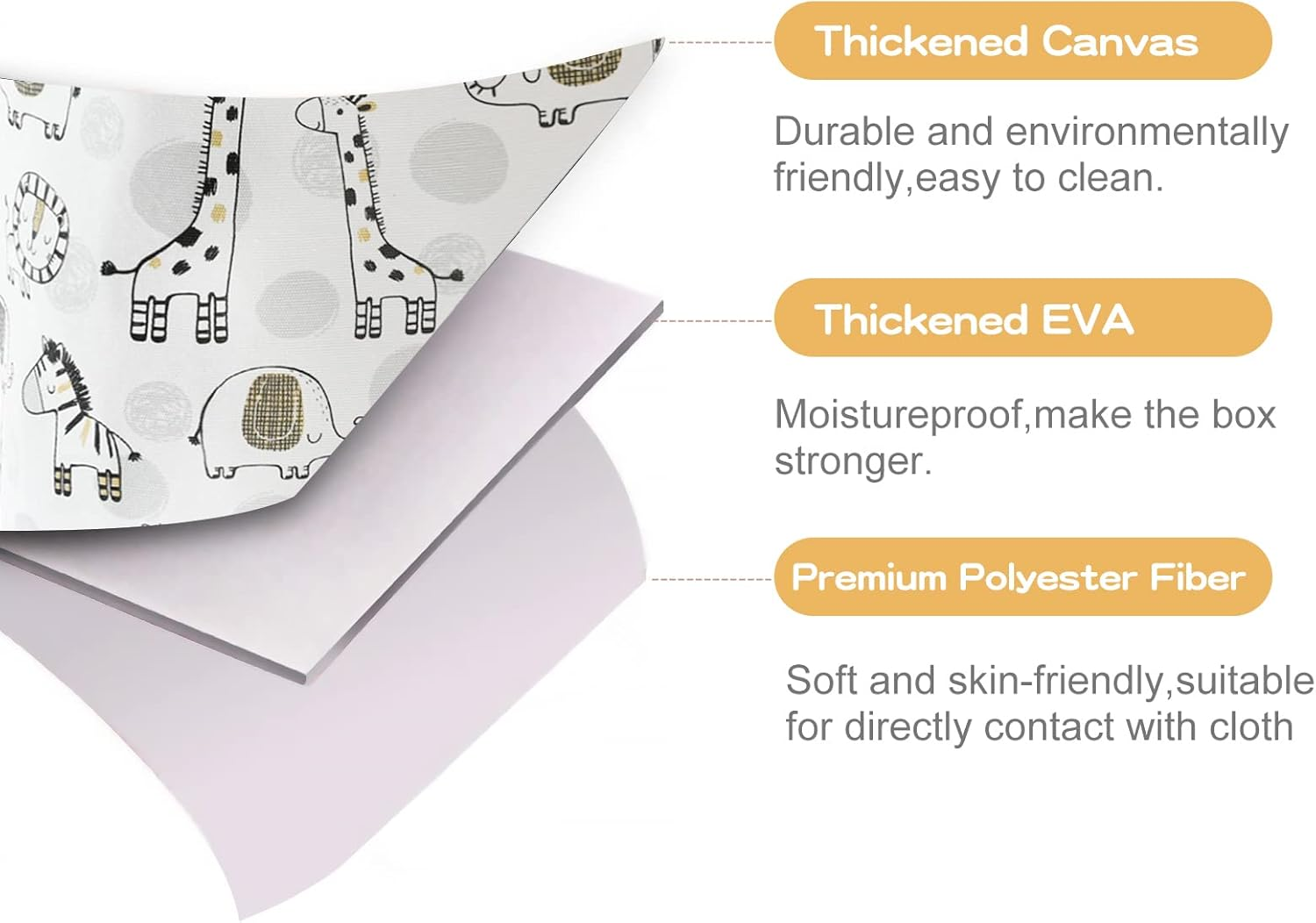 Thickened Canvas

Durable and environmentally friendly,easy to clean.

Thickened EVA

Moistureproof,make the box stronger.

Premium Polyester Fiber

Soft and skin-friendly,suitable for directly contact with cloth